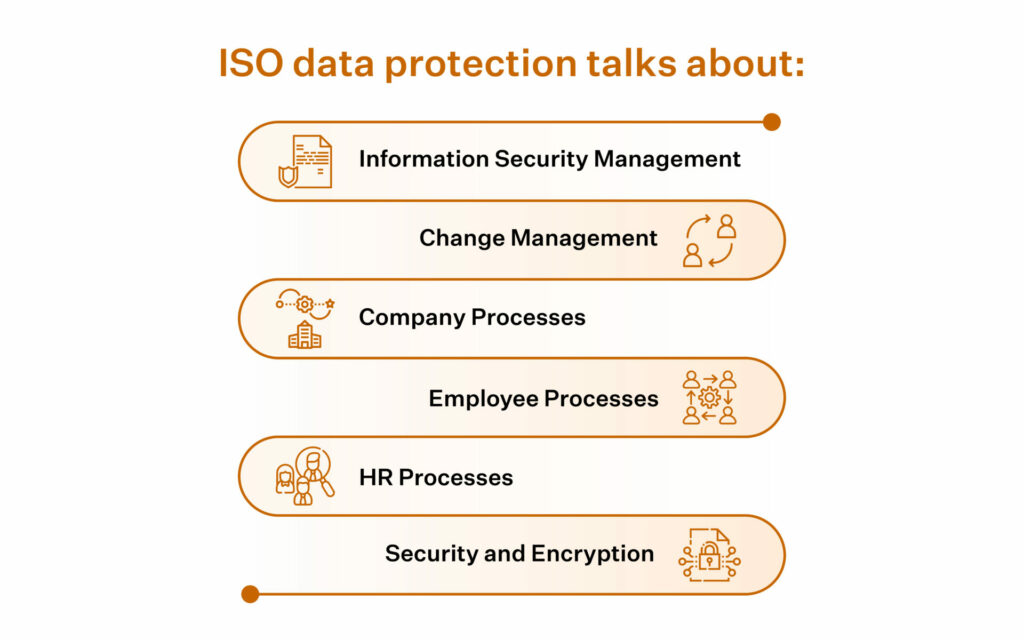 ISO data protection talks about:

Information Security Management

Change Management

Company Processes

Employee Processes

HR Processes

Security and Encryption